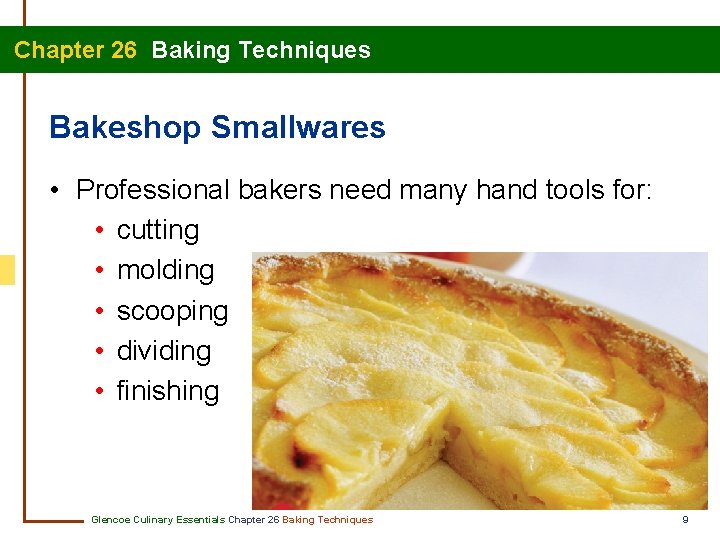 Chapter 26 Baking Techniques

Bakeshop Smallwares

• Professional bakers need many hand tools for:
  • cutting
  • molding
  • scooping
  • dividing
  • finishing

Glencoe Culinary Essentials Chapter 26 Baking Techniques

9